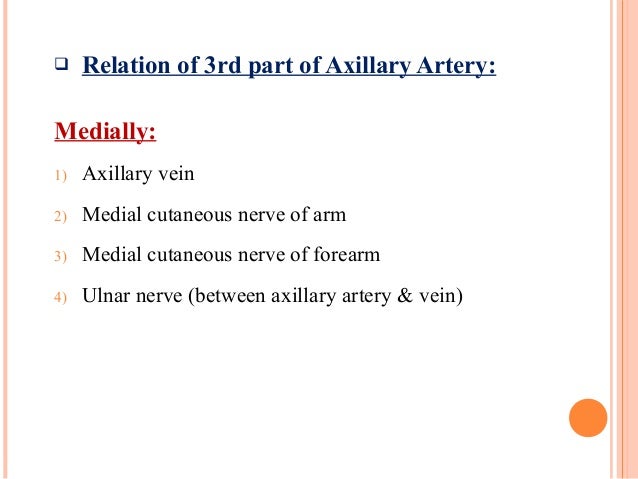 ❑ Relation of 3rd part of Axillary Artery:

Medially:

1) Axillary vein

2) Medial cutaneous nerve of arm

3) Medial cutaneous nerve of forearm

4) Ulnar nerve (between axillary artery & vein)